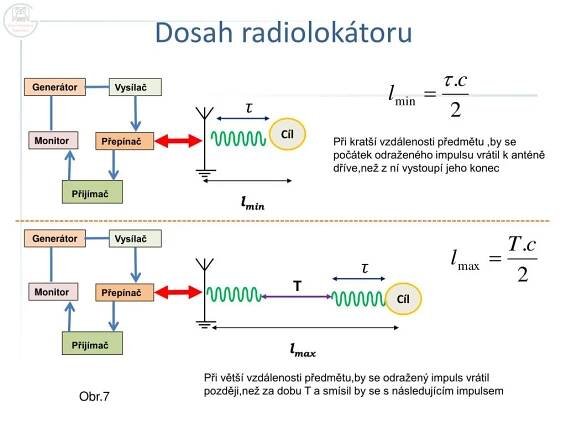 Dosah radiolokátoru

Generátor

Vysílač

Monitor

Přepínač

Přijímač

$\tau$

Cíl

$l_{min}$

$l_{\min} = \frac{\tau.c}{2}$

Při kratší vzdálenosti předmětu ,by se počátek odraženého impulsu vrátil k anténě dříve,než z ní vystoupí jeho konec

Generátor

Vysílač

Monitor

Přepínač

Přijímač

T

$\tau$

Cíl

$l_{max}$

$l_{\max} = \frac{T.c}{2}$

Při větší vzdálenosti předmětu,by se odražený impuls vrátil později,než za dobu T a smísil by se s následujícím impulsem

Obr.7